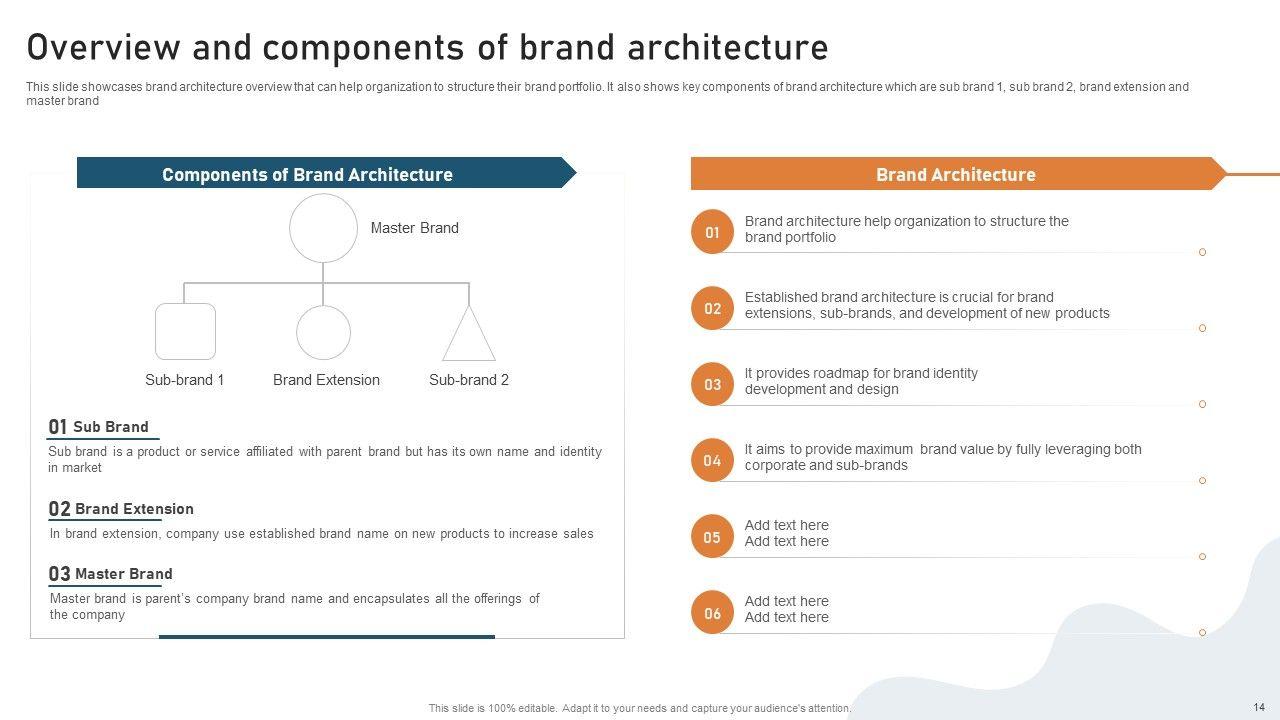 Overview and components of brand architecture

This slide showcases brand architecture overview that can help organization to structure their brand portfolio. It also shows key components of brand architecture which are sub brand 1, sub brand 2, brand extension and master brand

Components of Brand Architecture

Master Brand

Sub-brand 1

Brand Extension

Sub-brand 2

01 Sub Brand

Sub brand is a product or service affiliated with parent brand but has its own name and identity in market

02 Brand Extension

In brand extension, company use established brand name on new products to increase sales

03 Master Brand

Master brand is parent's company brand name and encapsulates all the offerings of the company

Brand Architecture

01 Brand architecture help organization to structure the brand portfolio

02 Established brand architecture is crucial for brand extensions, sub-brands, and development of new products

03 It provides roadmap for brand identity development and design

04 It aims to provide maximum brand value by fully leveraging both corporate and sub-brands

05 Add text here
Add text here

06 Add text here
Add text here

This slide is 100% editable. Adapt it to your needs and capture your audience's attention.

14